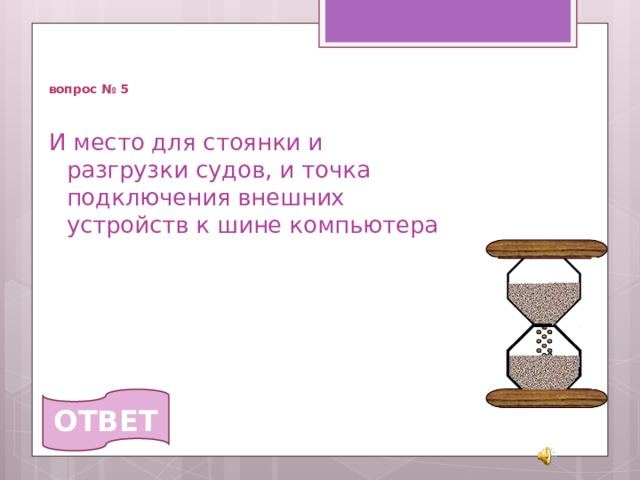 вопрос № 5

И место для стоянки и разгрузки судов, и точка подключения внешних устройств к шине компьютера

ОТВЕТ